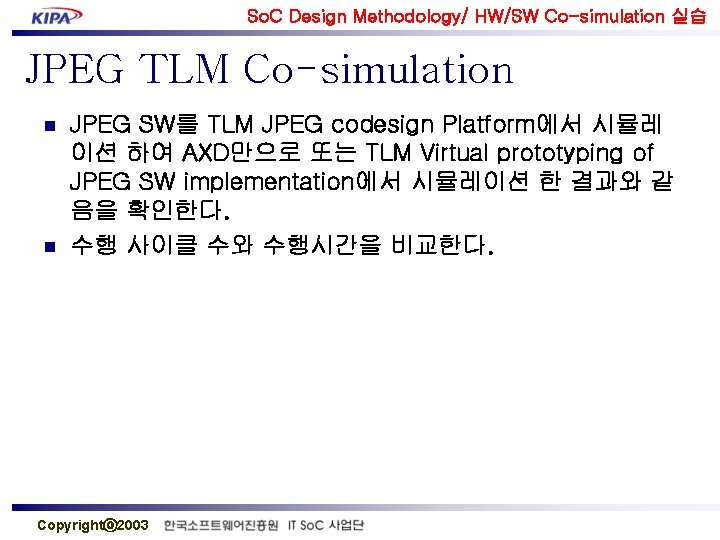 KIPA

SoC Design Methodology/ HW/SW Co-simulation 실습

JPEG TLM Co-simulation

■ JPEG SW를 TLM JPEG codesign Platform에서 시뮬레이션 하여 AXD만으로 또는 TLM Virtual prototyping of JPEG SW implementation에서 시뮬레이션 한 결과와 같음을 확인한다.

■ 수행 사이클 수와 수행시간을 비교한다.

Copyright@2003 한국소프트웨어진흥원 IT SoC 사업단